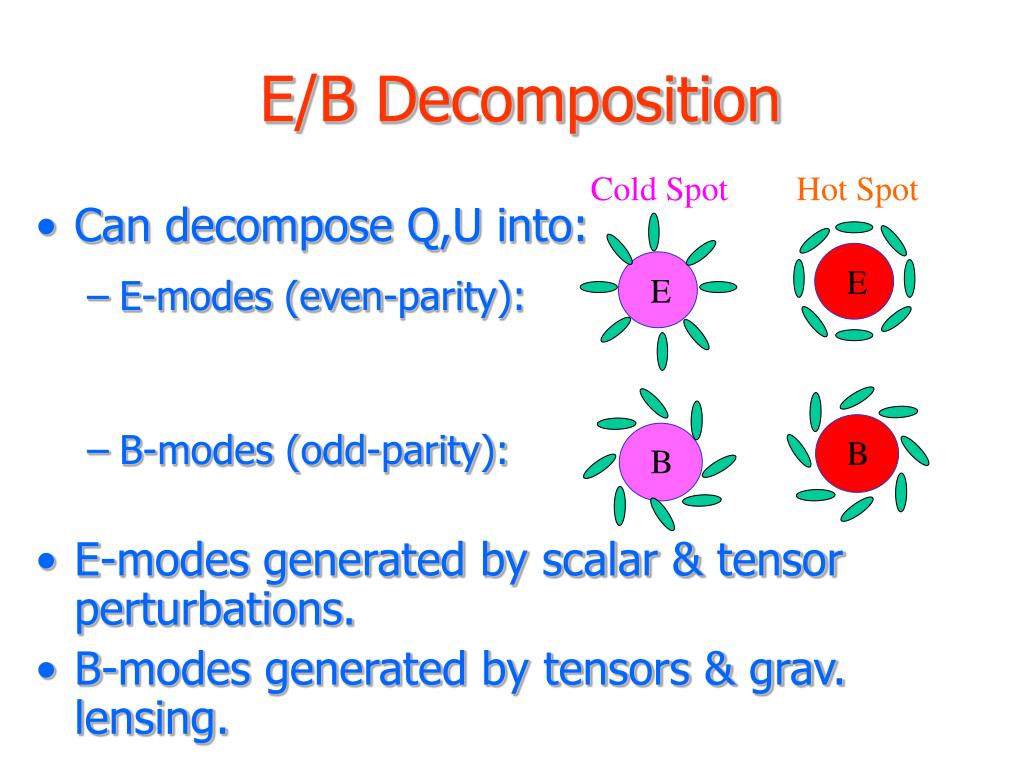 E/B Decomposition

Cold Spot

Hot Spot

• Can decompose Q,U into:

– E-modes (even-parity):

E

E

– B-modes (odd-parity):

B

B

• E-modes generated by scalar & tensor perturbations.

• B-modes generated by tensors & grav. lensing.